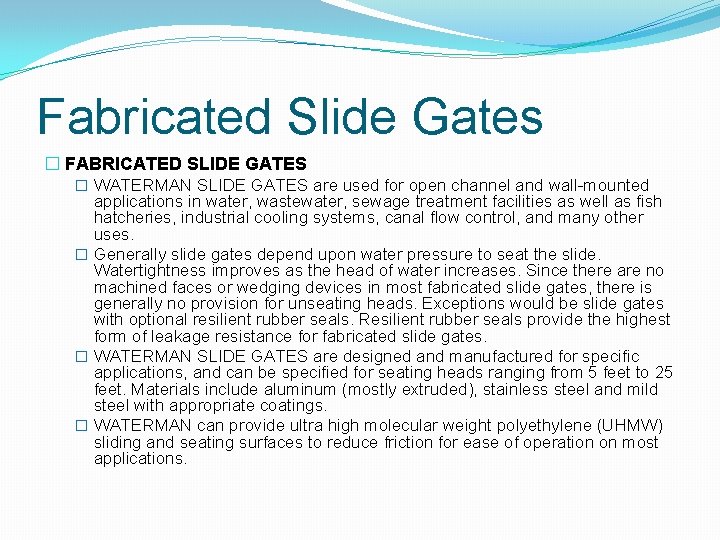 Fabricated Slide Gates

☐ FABRICATED SLIDE GATES

☐ WATERMAN SLIDE GATES are used for open channel and wall-mounted applications in water, wastewater, sewage treatment facilities as well as fish hatcheries, industrial cooling systems, canal flow control, and many other uses.

☐ Generally slide gates depend upon water pressure to seat the slide. Watertightness improves as the head of water increases. Since there are no machined faces or wedging devices in most fabricated slide gates, there is generally no provision for unseating heads. Exceptions would be slide gates with optional resilient rubber seals. Resilient rubber seals provide the highest form of leakage resistance for fabricated slide gates.

☐ WATERMAN SLIDE GATES are designed and manufactured for specific applications, and can be specified for seating heads ranging from 5 feet to 25 feet. Materials include aluminum (mostly extruded), stainless steel and mild steel with appropriate coatings.

☐ WATERMAN can provide ultra high molecular weight polyethylene (UHMW) sliding and seating surfaces to reduce friction for ease of operation on most applications.